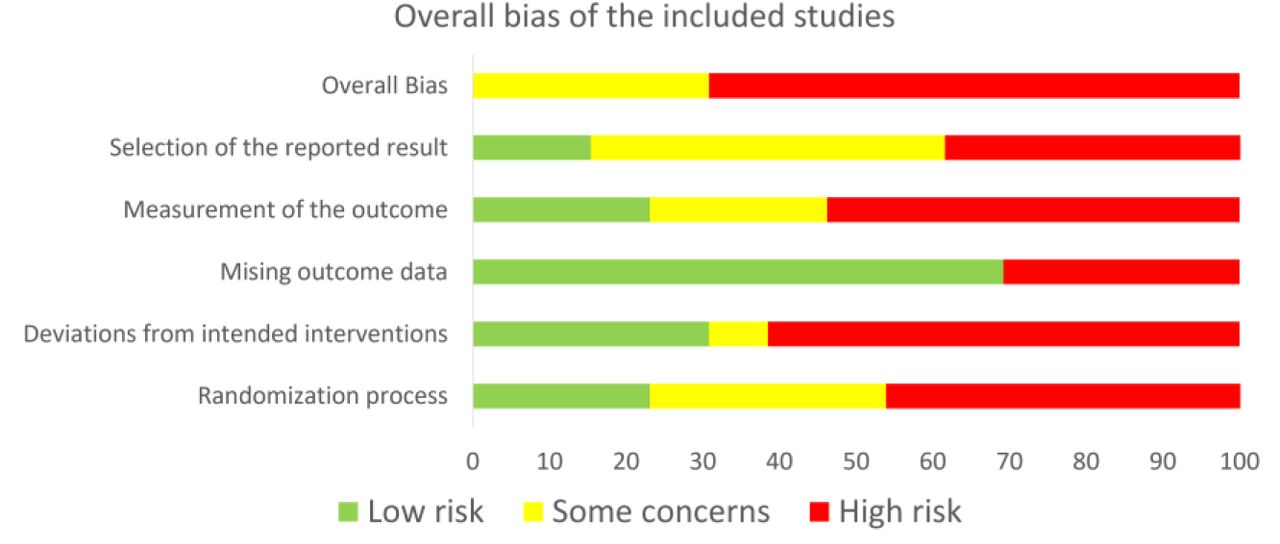 Overall bias of the included studies

Overall Bias

Selection of the reported result

Measurement of the outcome

Mising outcome data

Deviations from intended interventions

Randomization process

0 10 20 30 40 50 60 70 80 90 100

Low risk Some concerns High risk